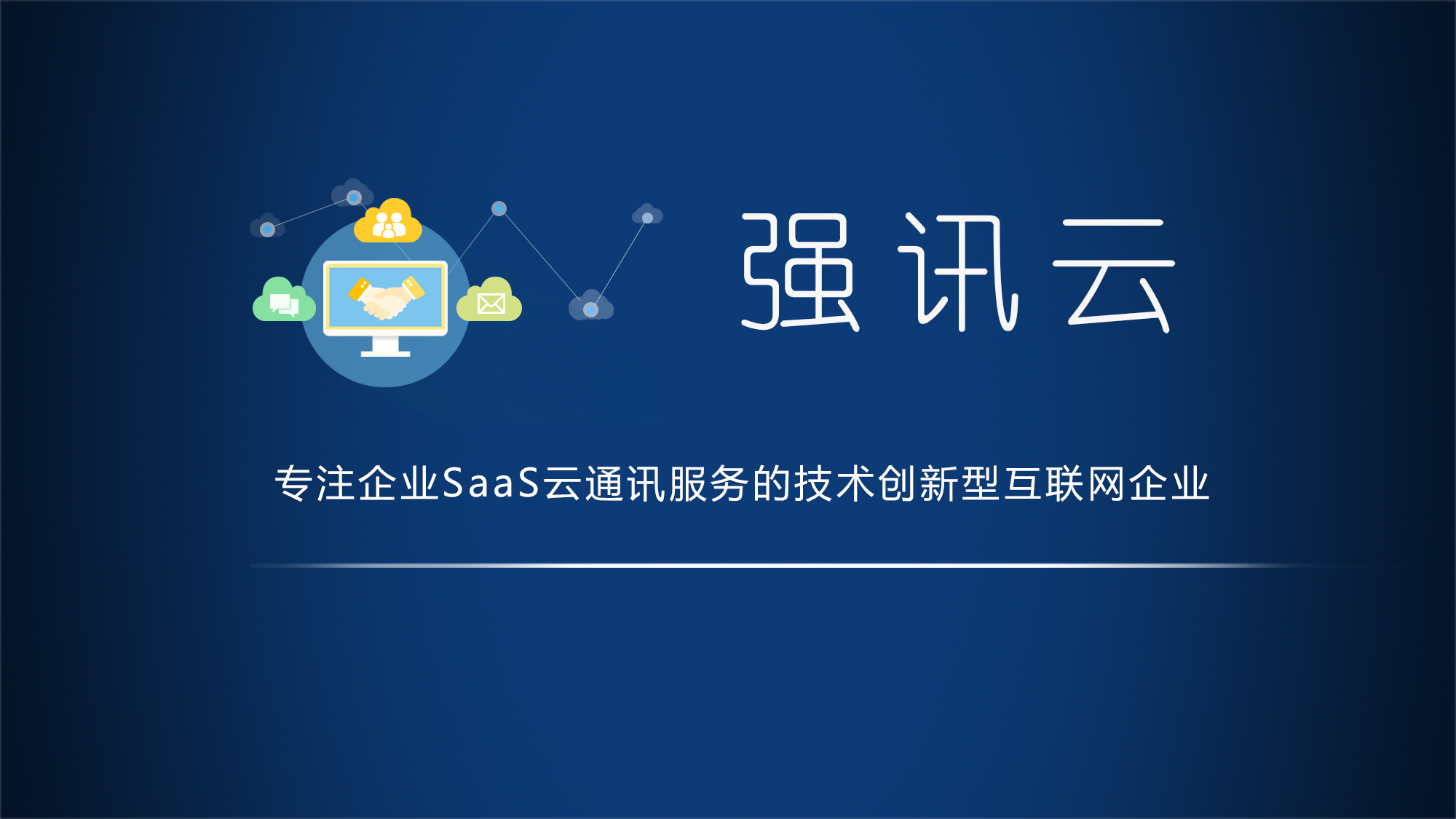 强讯云

专注企业SaaS云通讯服务的技术创新型互联网企业